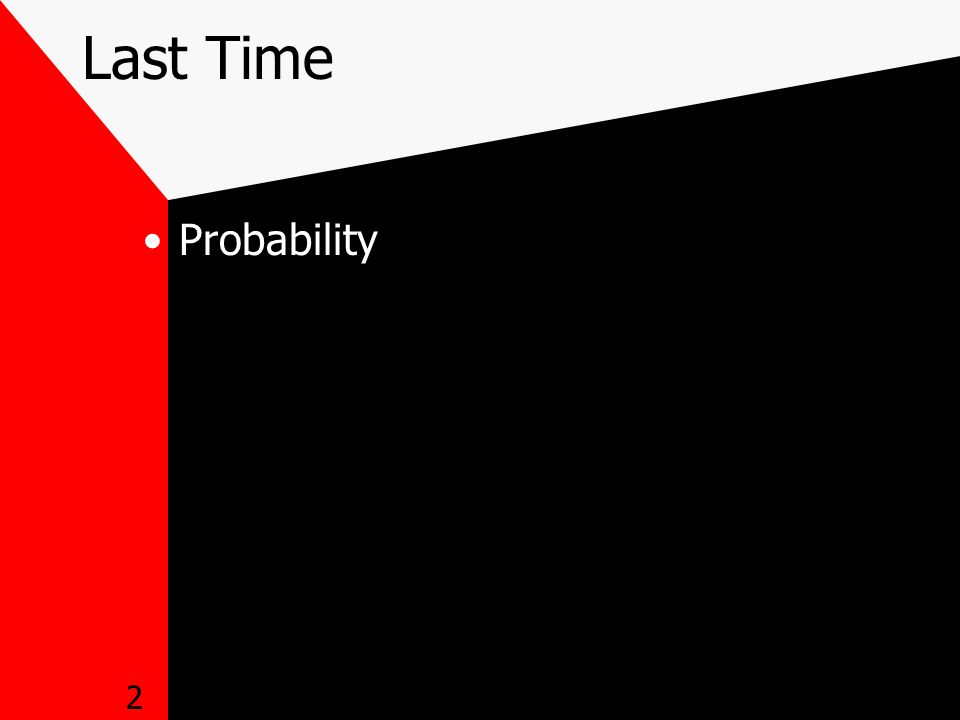 Last Time

• Probability

2